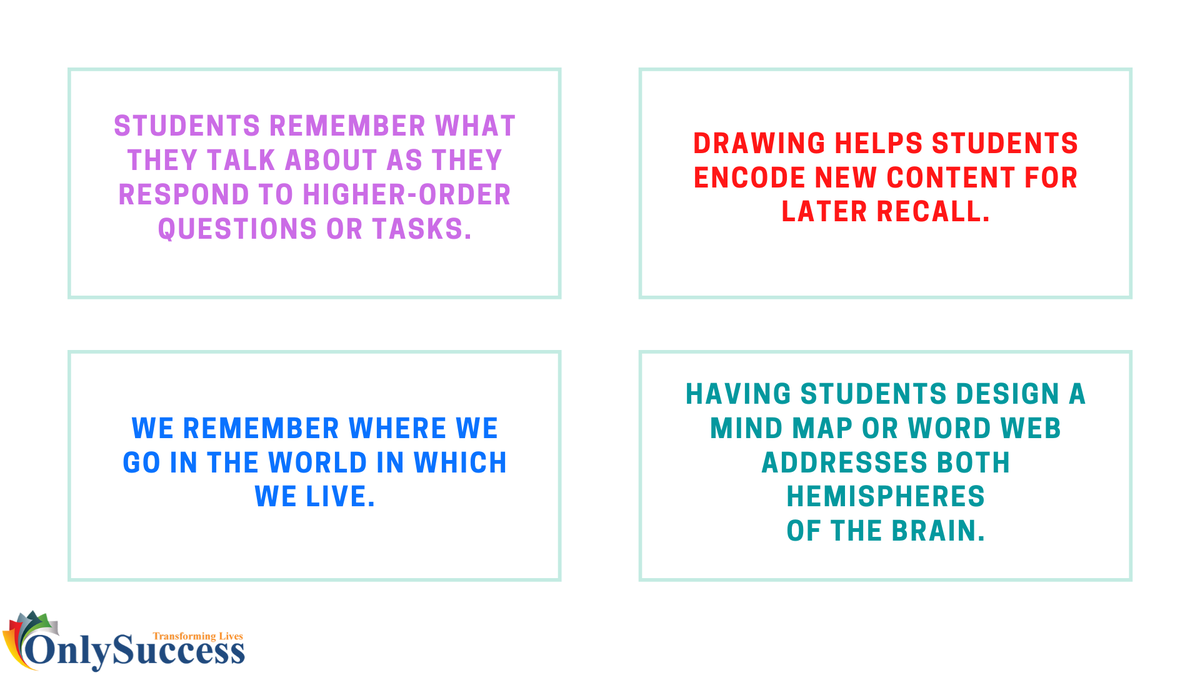 STUDENTS REMEMBER WHAT THEY TALK ABOUT AS THEY RESPOND TO HIGHER-ORDER QUESTIONS OR TASKS.

DRAWING HELPS STUDENTS ENCODE NEW CONTENT FOR LATER RECALL.

WE REMEMBER WHERE WE GO IN THE WORLD IN WHICH WE LIVE.

HAVING STUDENTS DESIGN A MIND MAP OR WORD WEB ADDRESSES BOTH HEMISPHERES OF THE BRAIN.

Transforming Lives
OnlySuccess